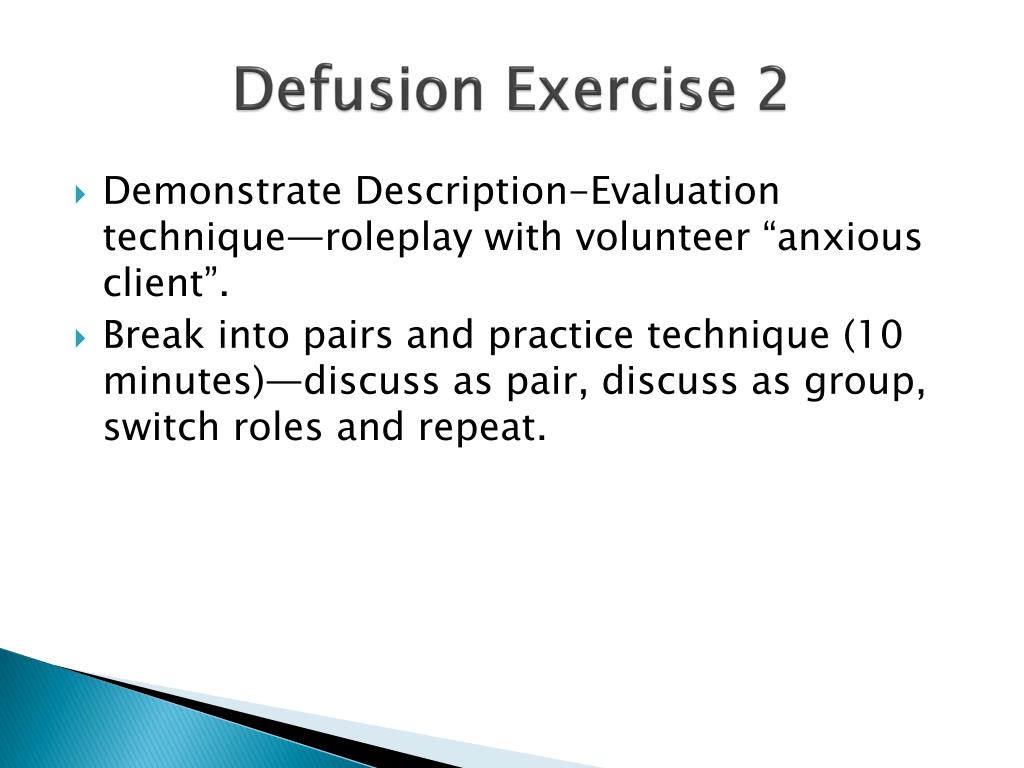 Defusion Exercise 2

Demonstrate Description-Evaluation technique—roleplay with volunteer “anxious client”.

Break into pairs and practice technique (10 minutes)—discuss as pair, discuss as group, switch roles and repeat.